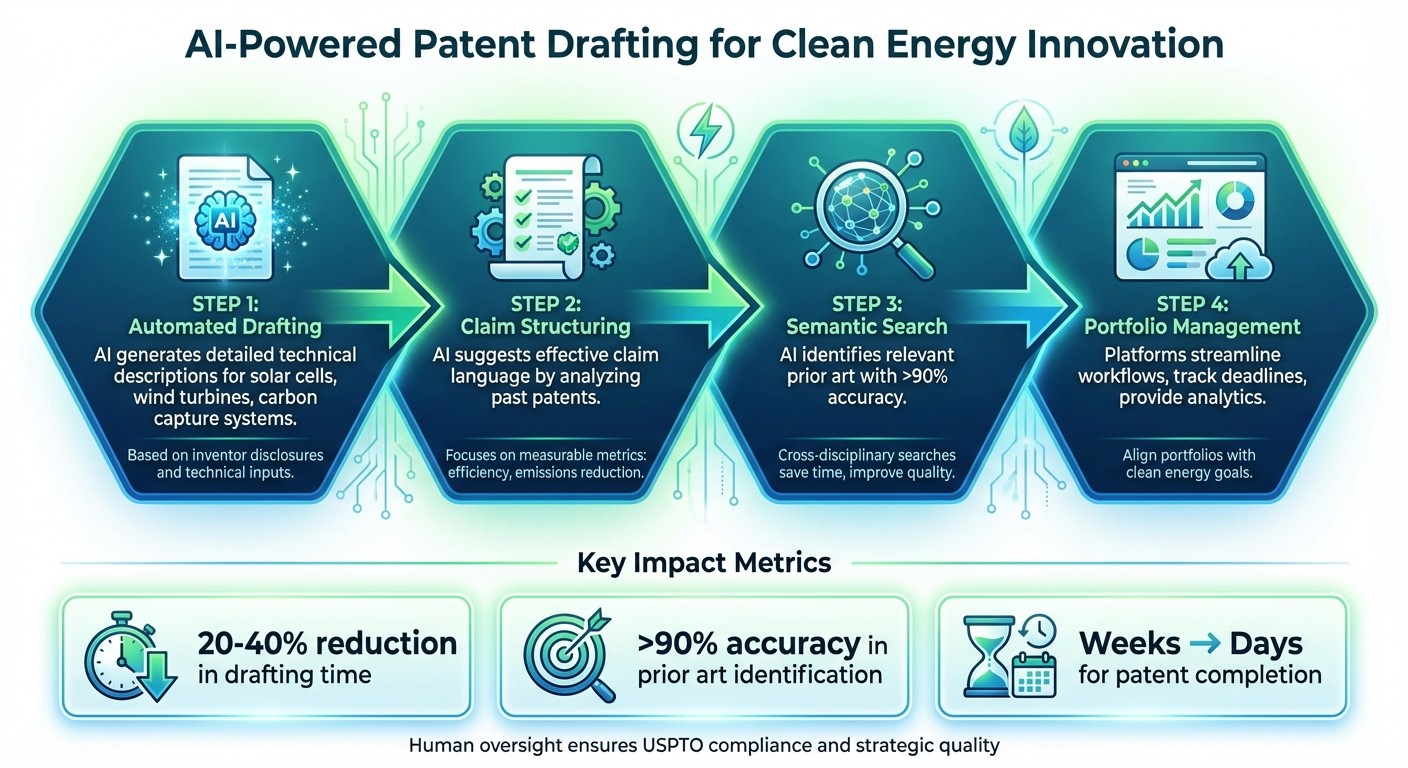 AI-Powered Patent Drafting for Clean Energy Innovation

AI

STEP 1:
Automated Drafting
AI generates detailed technical descriptions for solar cells, wind turbines, carbon capture systems.

Based on inventor disclosures and technical inputs.

STEP 2:
Claim Structuring
AI suggests effective claim language by analyzing past patents.

Focuses on measurable metrics: efficiency, emissions reduction.

STEP 3:
Semantic Search
AI identifies relevant prior art with >90% accuracy.

Cross-disciplinary searches save time, improve quality.

STEP 4:
Portfolio Management
Platforms streamline workflows, track deadlines, provide analytics.

Align portfolios with clean energy goals.

Key Impact Metrics

20-40% reduction in drafting time

>90% accuracy in prior art identification

Weeks → Days for patent completion

Human oversight ensures USPTO compliance and strategic quality